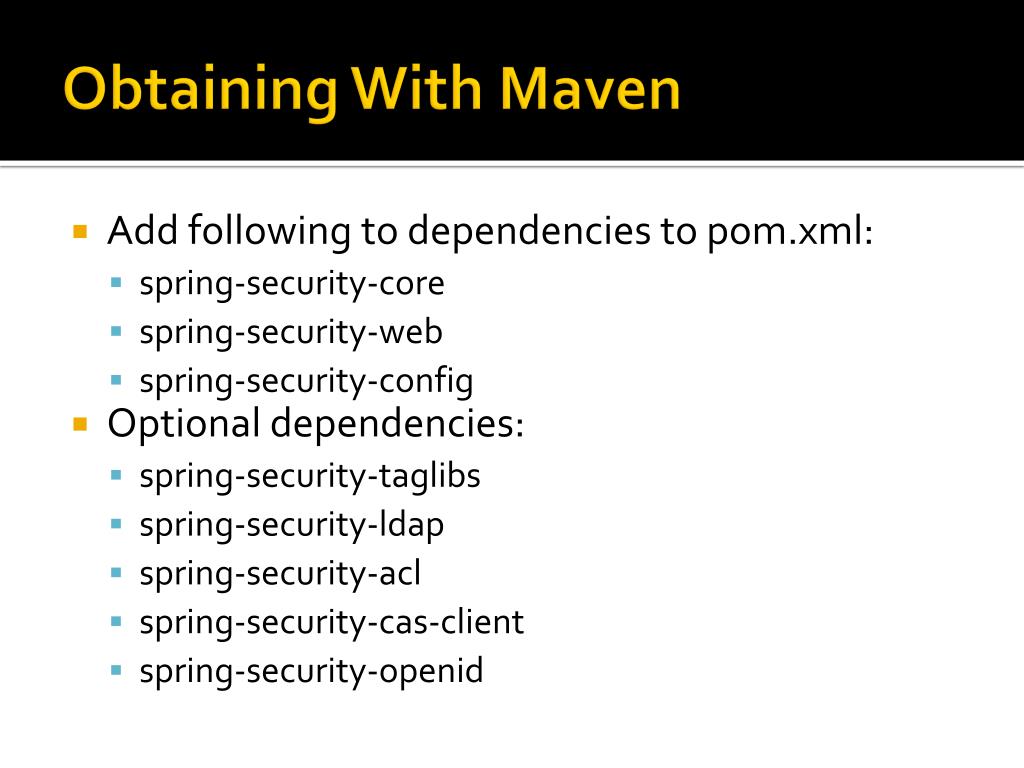 Obtaining With Maven

- Add following to dependencies to pom.xml:
  - spring-security-core
  - spring-security-web
  - spring-security-config
- Optional dependencies:
  - spring-security-taglibs
  - spring-security-ldap
  - spring-security-acl
  - spring-security-cas-client
  - spring-security-openid